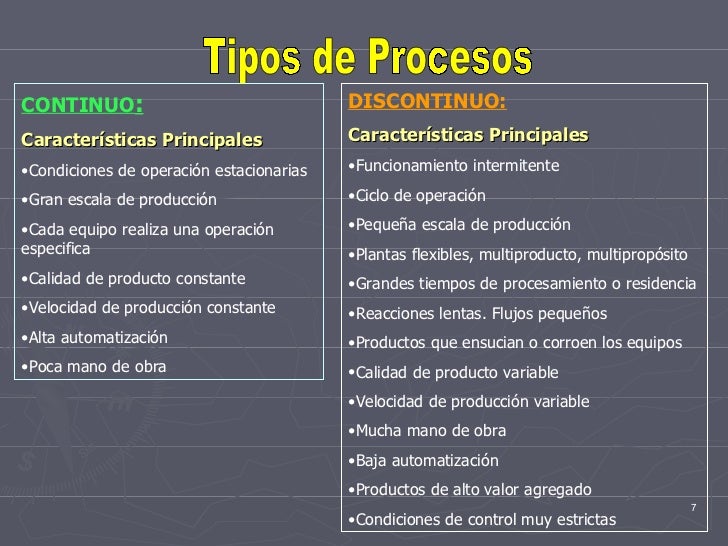 Tipos de Procesos

CONTINUO:

Características Principales

•Condiciones de operación estacionarias

•Gran escala de producción

•Cada equipo realiza una operación especifica

•Calidad de producto constante

•Velocidad de producción constante

•Alta automatización

•Poca mano de obra

DISCONTINUO:

Características Principales

•Funcionamiento intermitente

•Ciclo de operación

•Pequeña escala de producción

•Plantas flexibles, multiproducto, multipropósito

•Grandes tiempos de procesamiento o residencia

•Reacciones lentas. Flujos pequeños

•Productos que ensucian o corroen los equipos

•Calidad de producto variable

•Velocidad de producción variable

•Mucha mano de obra

•Baja automatización

•Productos de alto valor agregado

•Condiciones de control muy estrictas

7